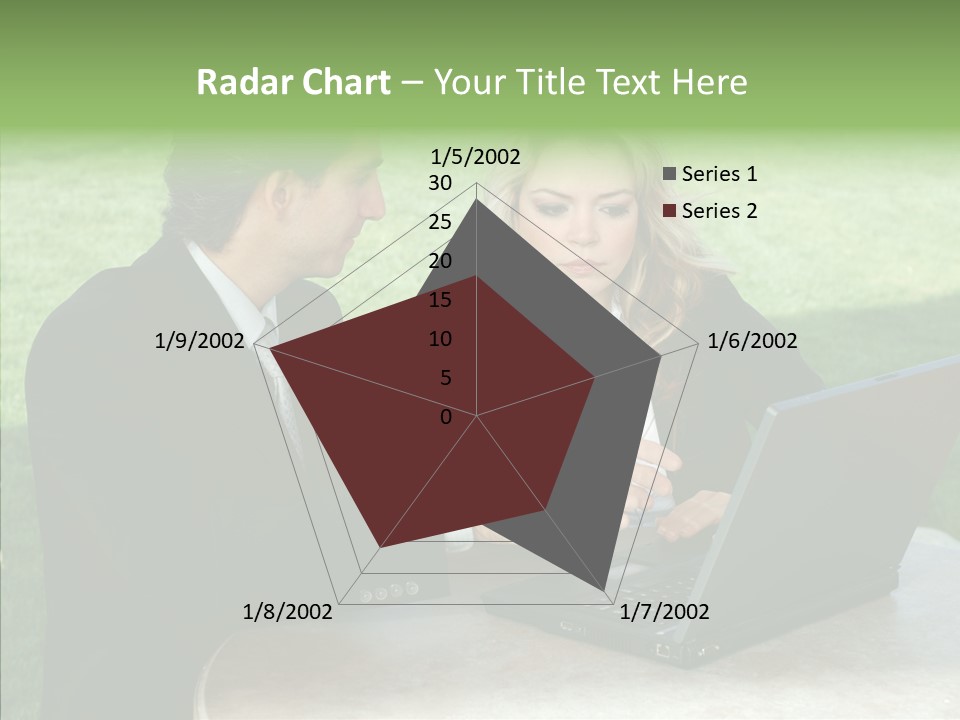 Radar Chart – Your Title Text Here

1/5/2002
30
25
20
15
10
5
0
1/6/2002
1/7/2002
1/8/2002
1/9/2002

Series 1
Series 2